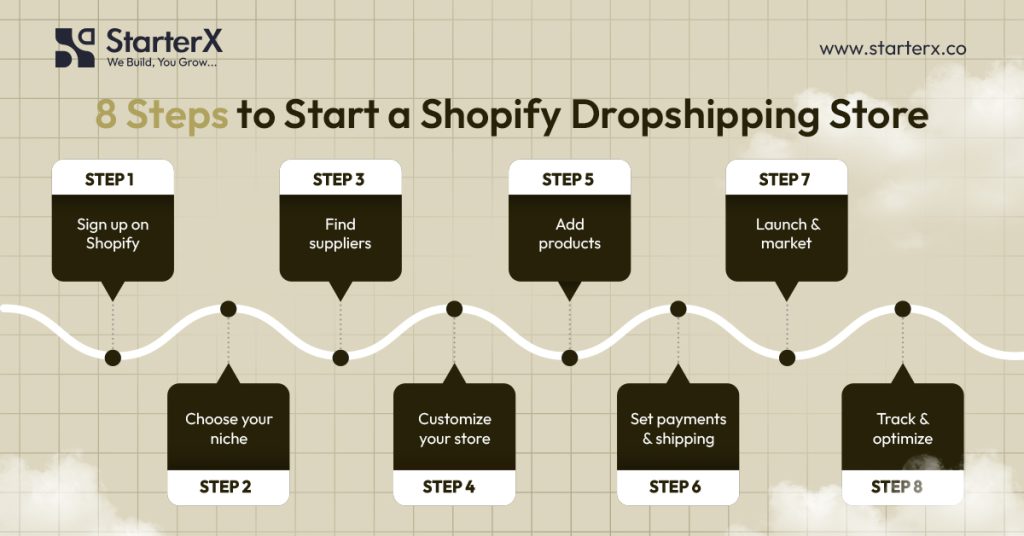 StarterX
We Build, You Grow...

www.starterx.co

8 Steps to Start a Shopify Dropshipping Store

STEP 1
Sign up on Shopify

STEP 3
Find suppliers

STEP 5
Add products

STEP 7
Launch & market

Choose your niche
STEP 2

Customize your store
STEP 4

Set payments & shipping
STEP 6

Track & optimize
STEP 8